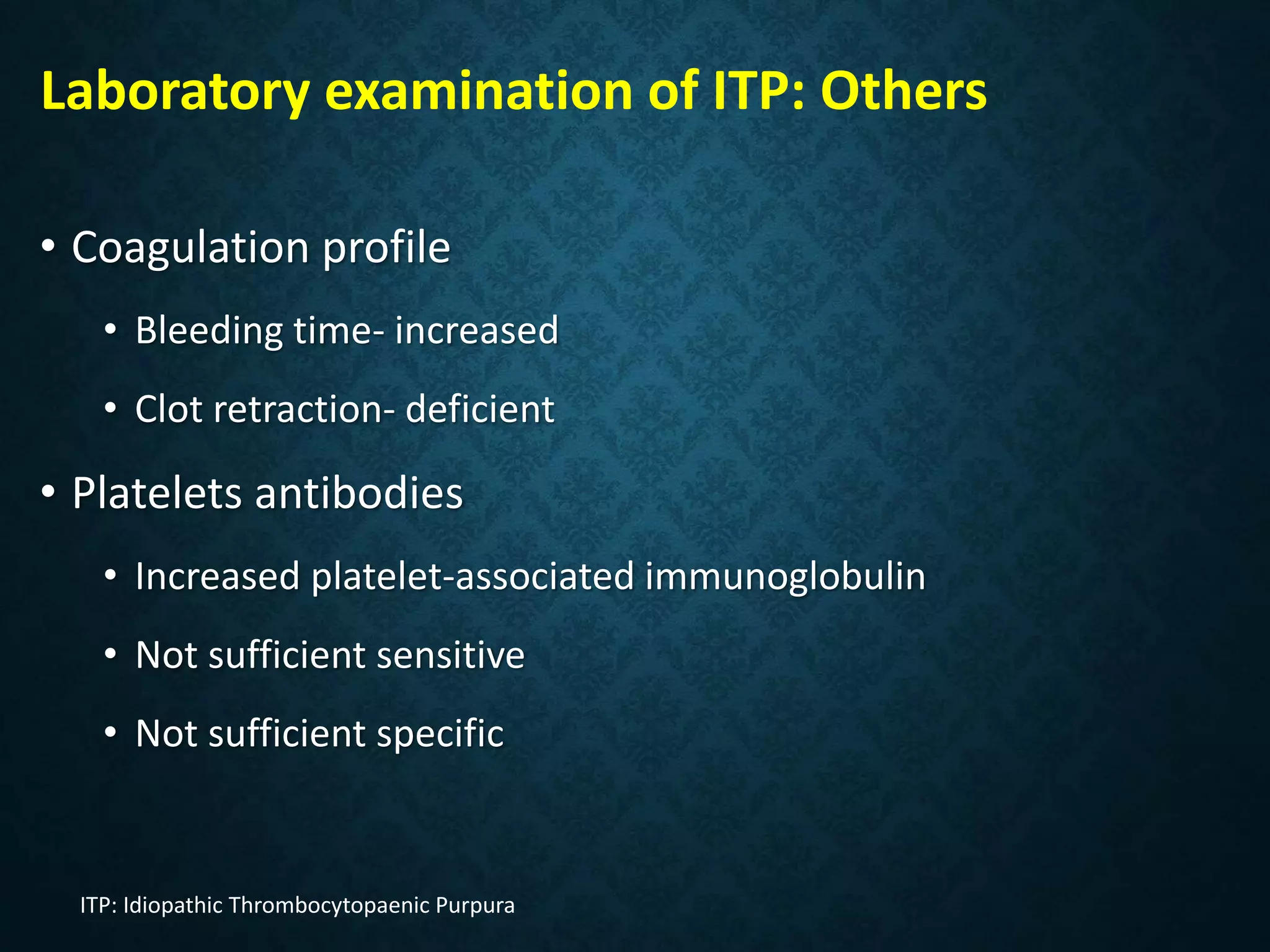 Laboratory examination of ITP: Others

• Coagulation profile

• Bleeding time- increased

• Clot retraction- deficient

• Platelets antibodies

• Increased platelet-associated immunoglobulin

• Not sufficient sensitive

• Not sufficient specific

ITP: Idiopathic Thrombocytopaenic Purpura